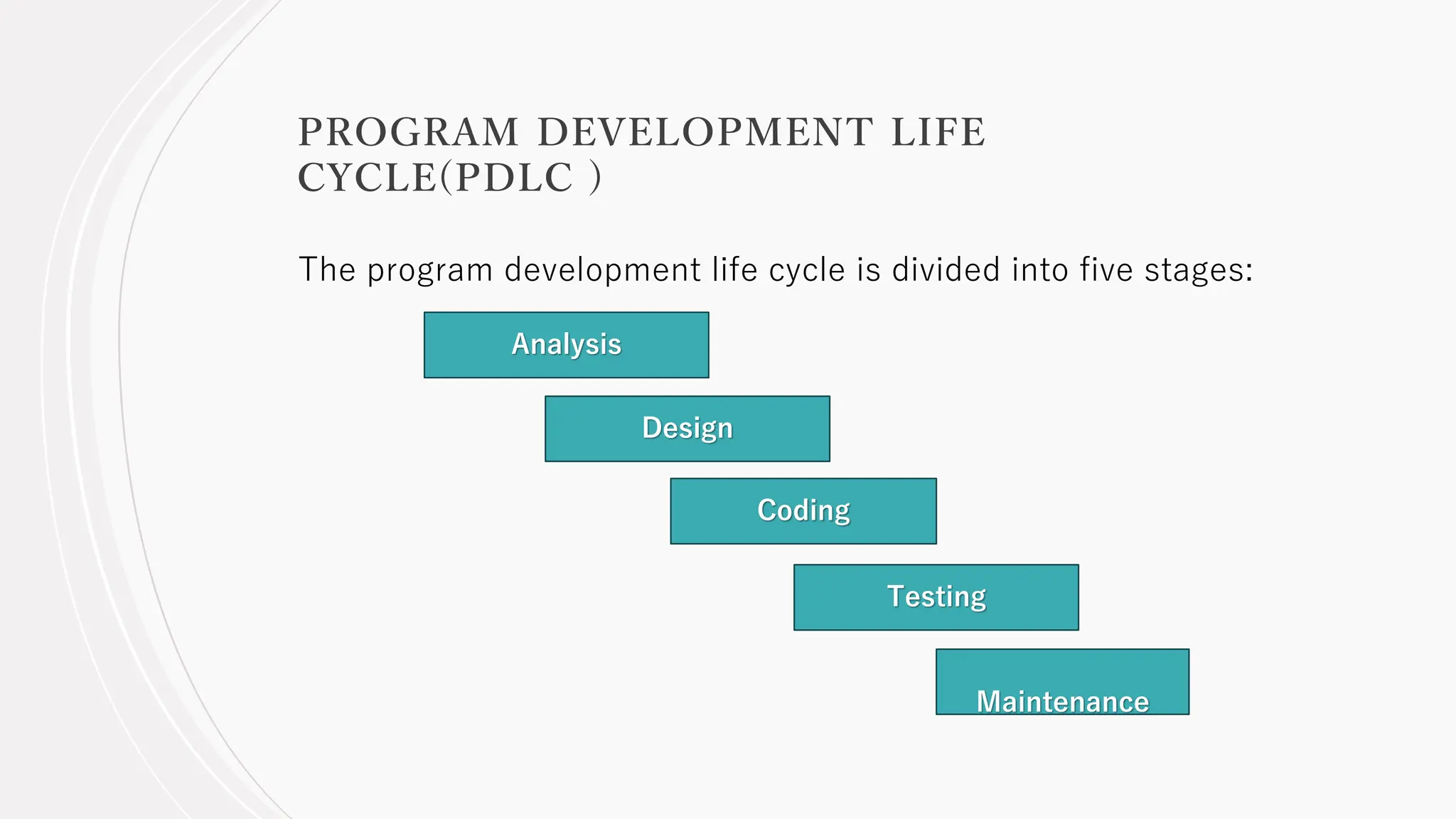 PROGRAM DEVELOPMENT LIFE CYCLE(PDLC )

The program development life cycle is divided into five stages:

Analysis

Design

Coding

Testing

Maintenance